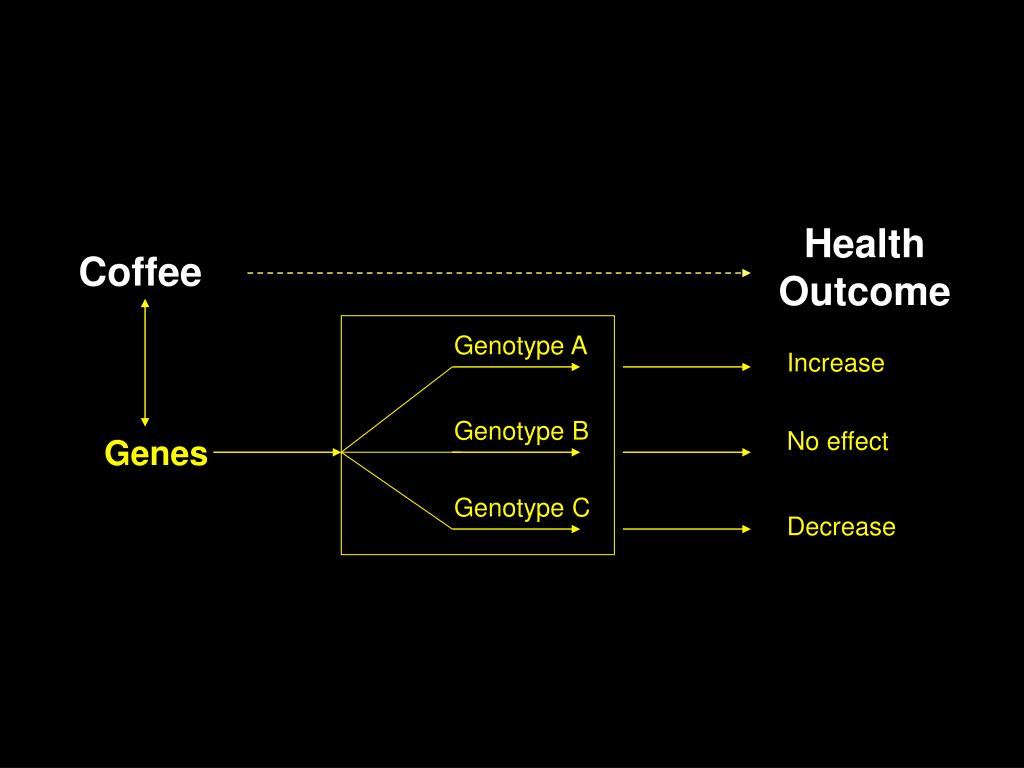 Coffee

Health Outcome

Genes

Genotype A

Genotype B

Genotype C

Increase

No effect

Decrease